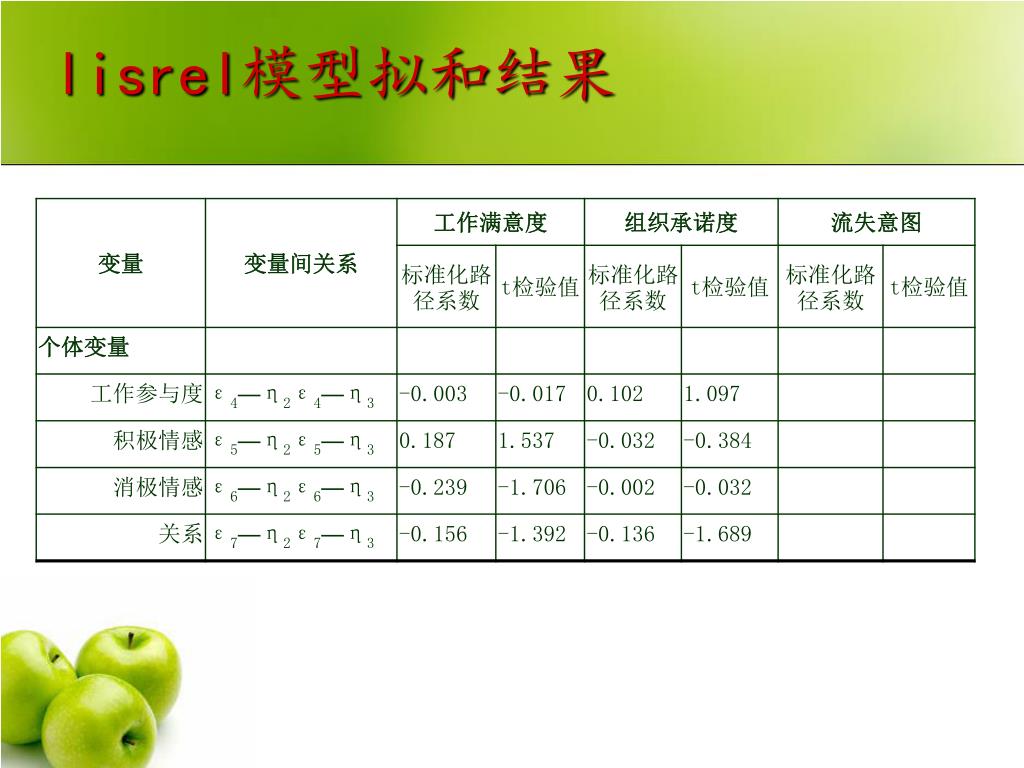 lisrel模型拟和结果

| 变量 | 变量间关系 | 工作满意度 |  | 组织承诺度 |  | 流失意图 |  |
|---|---|---|---|---|---|---|---|
|  |  | 标准化路径系数 | t检验值 | 标准化路径系数 | t检验值 | 标准化路径系数 | t检验值 |
| 个体变量 |  |  |  |  |  |  |  |
| 工作参与度 | $\varepsilon_4$—$\eta_2$ $\varepsilon_4$—$\eta_3$ | -0.003 | -0.017 | 0.102 | 1.097 |  |  |
| 积极情感 | $\varepsilon_5$—$\eta_2$ $\varepsilon_5$—$\eta_3$ | 0.187 | 1.537 | -0.032 | -0.384 |  |  |
| 消极情感 | $\varepsilon_6$—$\eta_2$ $\varepsilon_6$—$\eta_3$ | -0.239 | -1.706 | -0.002 | -0.032 |  |  |
| 关系 | $\varepsilon_7$—$\eta_2$ $\varepsilon_7$—$\eta_3$ | -0.156 | -1.392 | -0.136 | -1.689 |  |  |